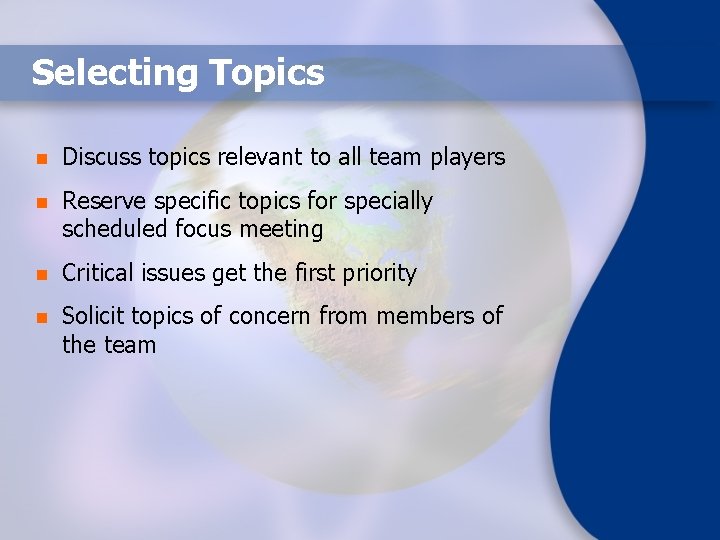 Selecting Topics

- Discuss topics relevant to all team players
- Reserve specific topics for specially scheduled focus meeting
- Critical issues get the first priority
- Solicit topics of concern from members of the team